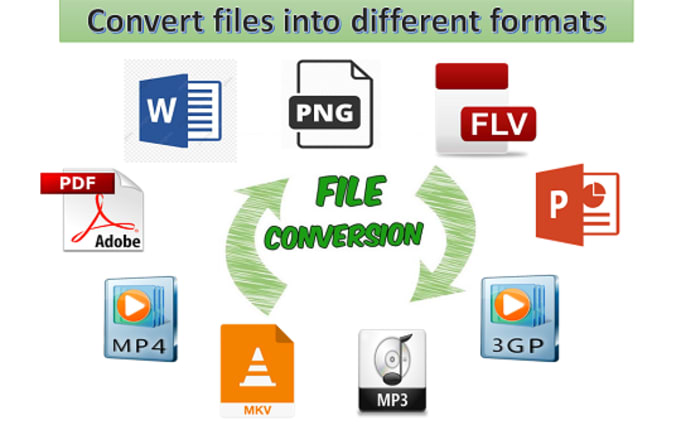 Convert files into different formats

W

PNG

FLV

PDF

Adobe

FILE

CONVERSION

P

MP4

MKV

MP3

3GP